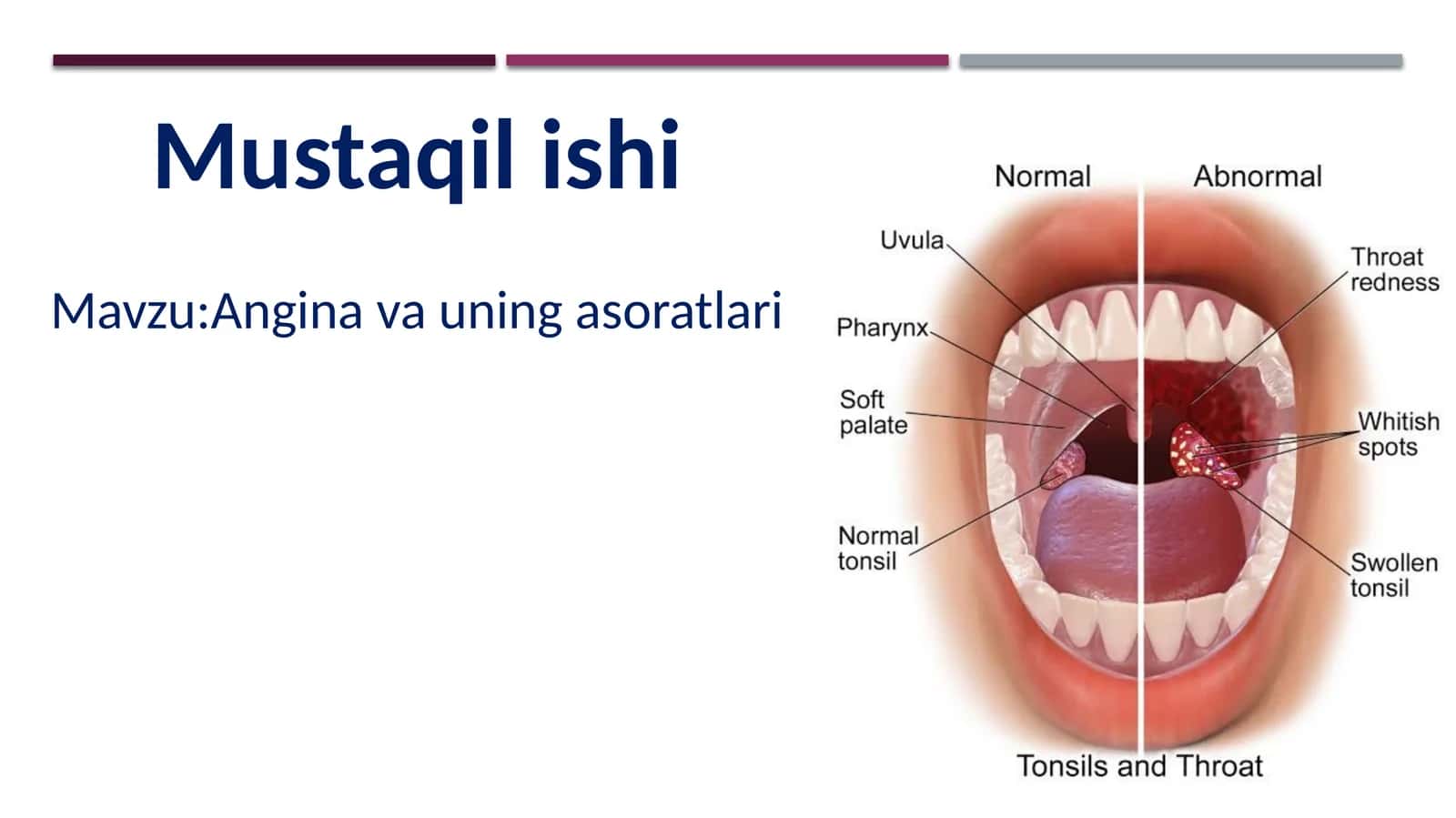 Mustaqil ishi

Mavzu:Angina va uning asoratlari

Normal

Abnormal

Uvula

Pharynx

Soft palate

Normal tonsil

Throat redness

Whitish spots

Swollen tonsil

Tonsils and Throat